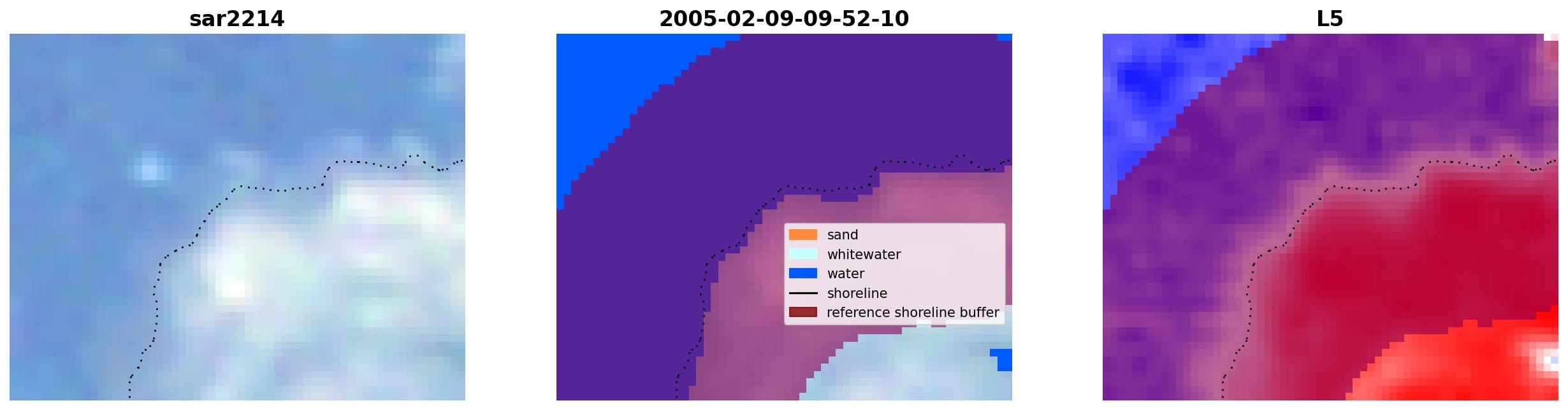 sar2214

2005-02-09-09-52-10

sand
whitewater
water
shoreline
reference shoreline buffer

L5